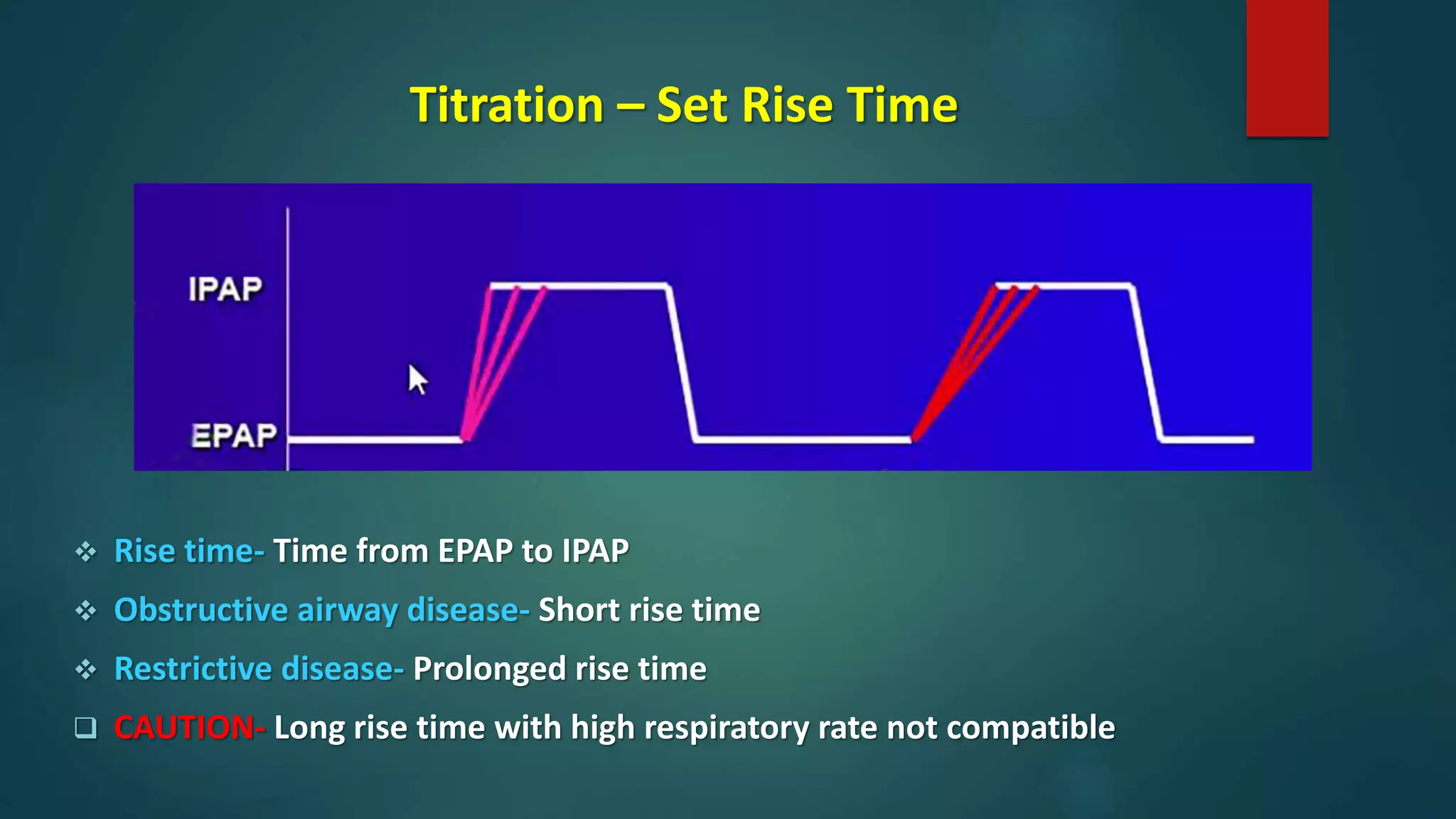 Titration – Set Rise Time

IPAP

EPAP

❖ Rise time- Time from EPAP to IPAP

❖ Obstructive airway disease- Short rise time

❖ Restrictive disease- Prolonged rise time

❑ CAUTION- Long rise time with high respiratory rate not compatible